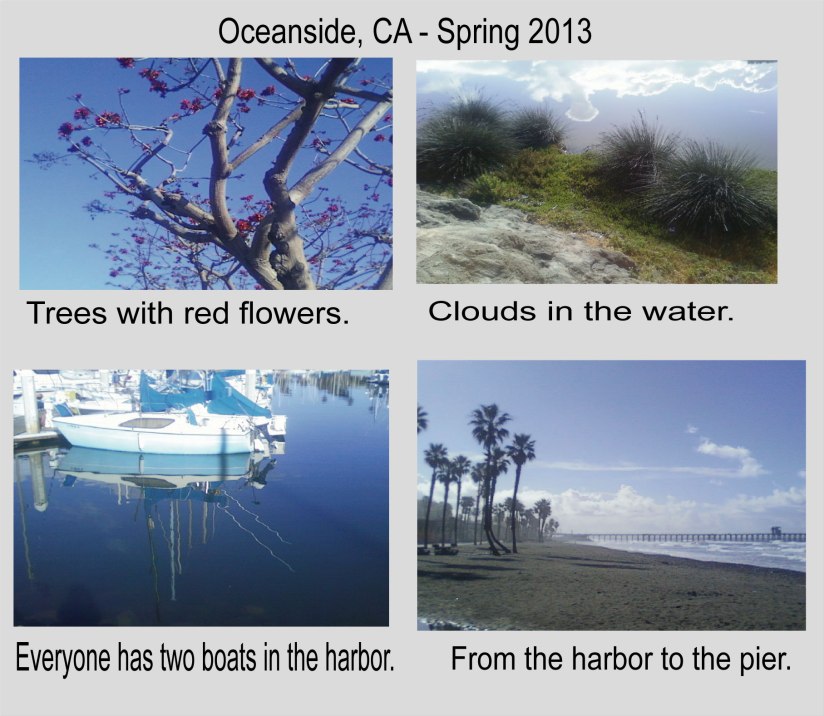 Oceanside, CA - Spring 2013

Trees with red flowers.

Clouds in the water.

Everyone has two boats in the harbor.

From the harbor to the pier.